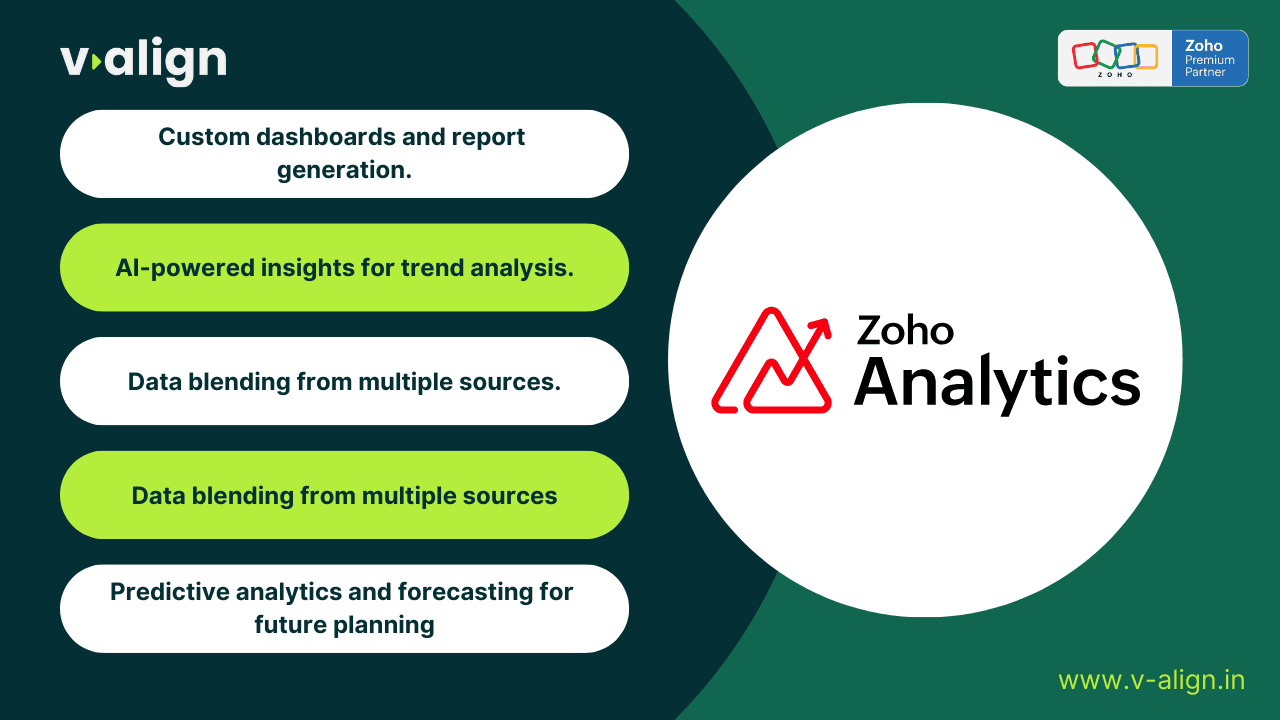 v-align

ZOHO Zoho Premium Partner

Custom dashboards and report generation.

AI-powered insights for trend analysis.

Data blending from multiple sources.

Data blending from multiple sources

Predictive analytics and forecasting for future planning

Zoho Analytics

www.v-align.in